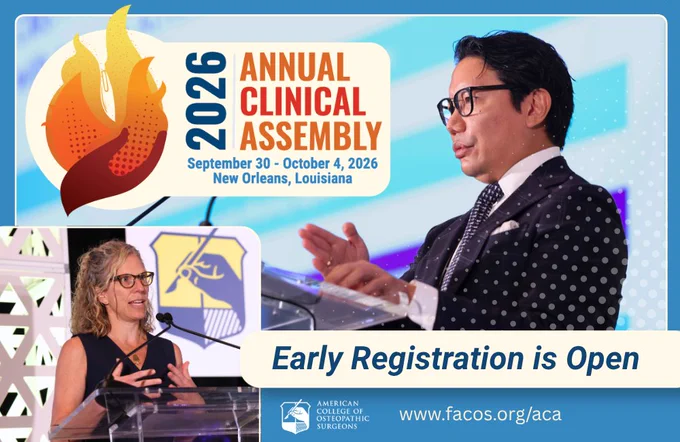 2026 ANNUAL CLINICAL ASSEMBLY
September 30 - October 4, 2026
New Orleans, Louisiana

Early Registration is Open

AMERICAN COLLEGE OF OSTEOPATHIC SURGEONS

www.facos.org/aca